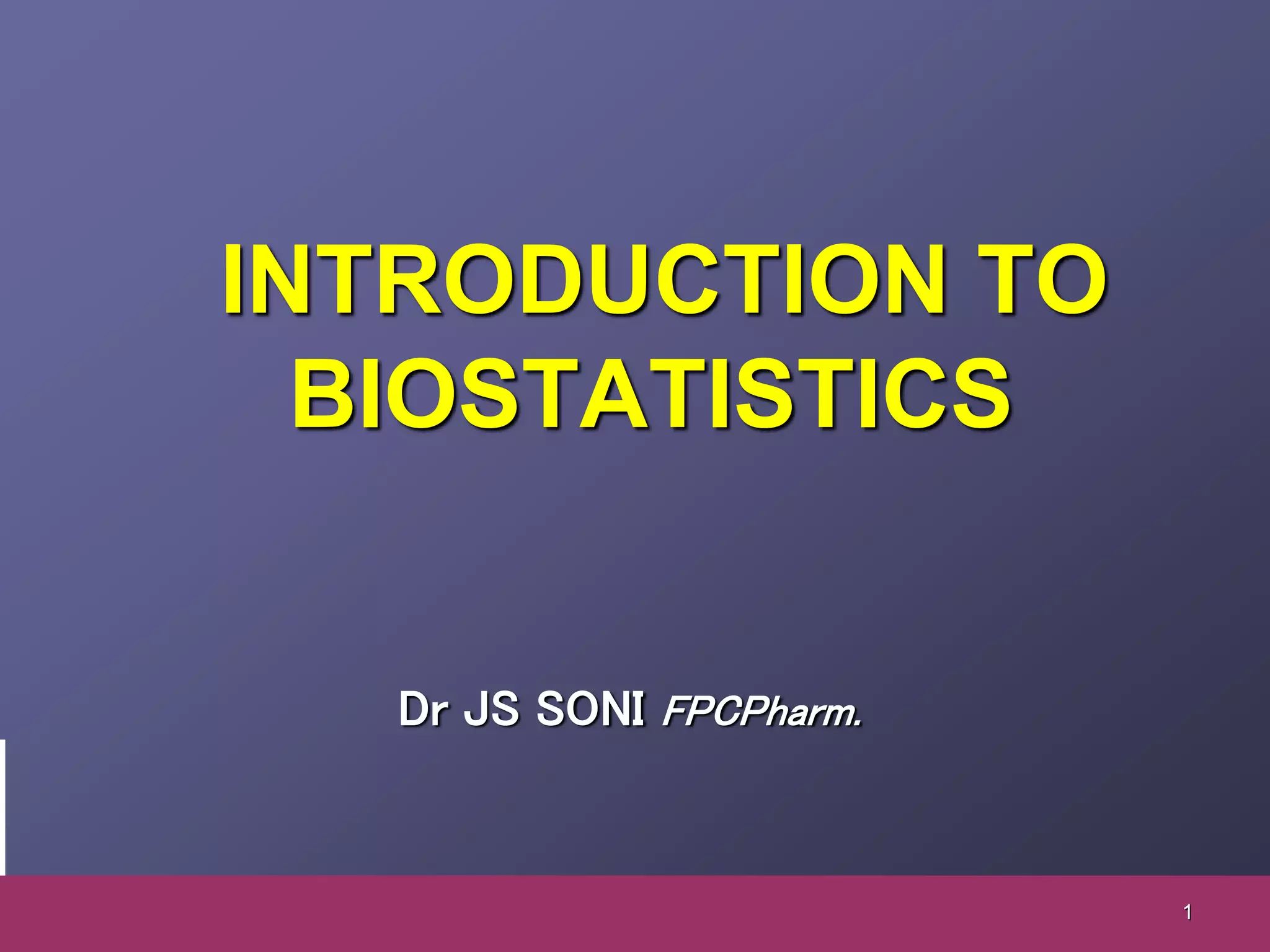 INTRODUCTION TO BIOSTATISTICS

Dr JS SONI FPCPharm.

1